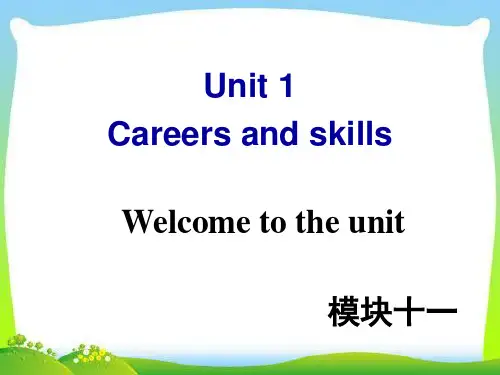 Unit 1
Careers and skills

Welcome to the unit

模块十一